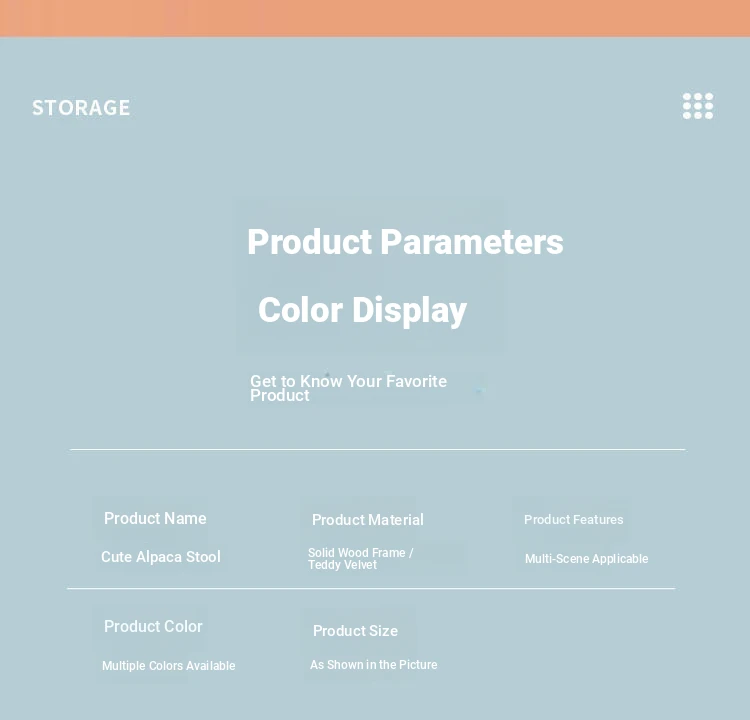 STORAGE

Product Parameters

Color Display

Get to Know Your Favorite Product

Product Name
Cute Alpaca Stool

Product Material
Solid Wood Frame / Teddy Velvet

Product Features
Multi-Scene Applicable

Product Color
Multiple Colors Available

Product Size
As Shown in the Picture